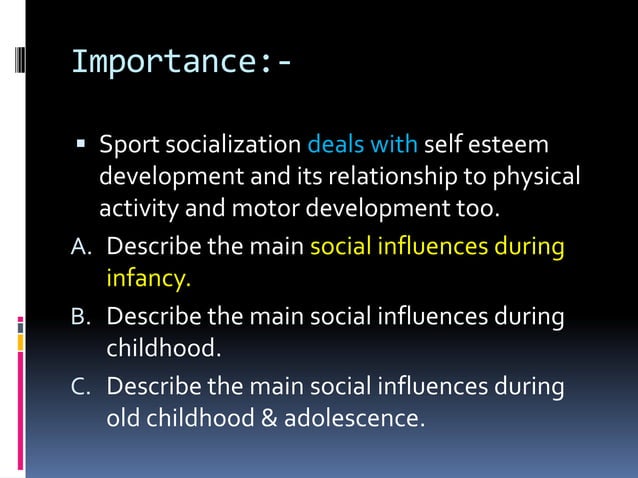 Importance:-

▪ Sport socialization deals with self esteem development and its relationship to physical activity and motor development too.

A. Describe the main social influences during infancy.

B. Describe the main social influences during childhood.

C. Describe the main social influences during old childhood & adolescence.